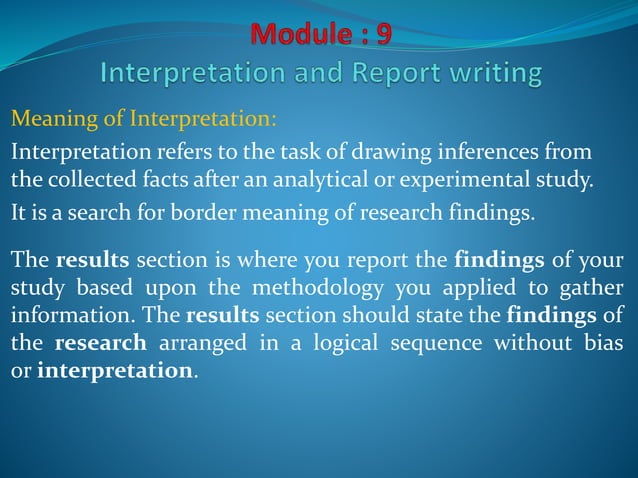 Module : 9
Interpretation and Report writing

Meaning of Interpretation:

Interpretation refers to the task of drawing inferences from the collected facts after an analytical or experimental study.

It is a search for border meaning of research findings.

The results section is where you report the findings of your study based upon the methodology you applied to gather information. The results section should state the findings of the research arranged in a logical sequence without bias or interpretation.